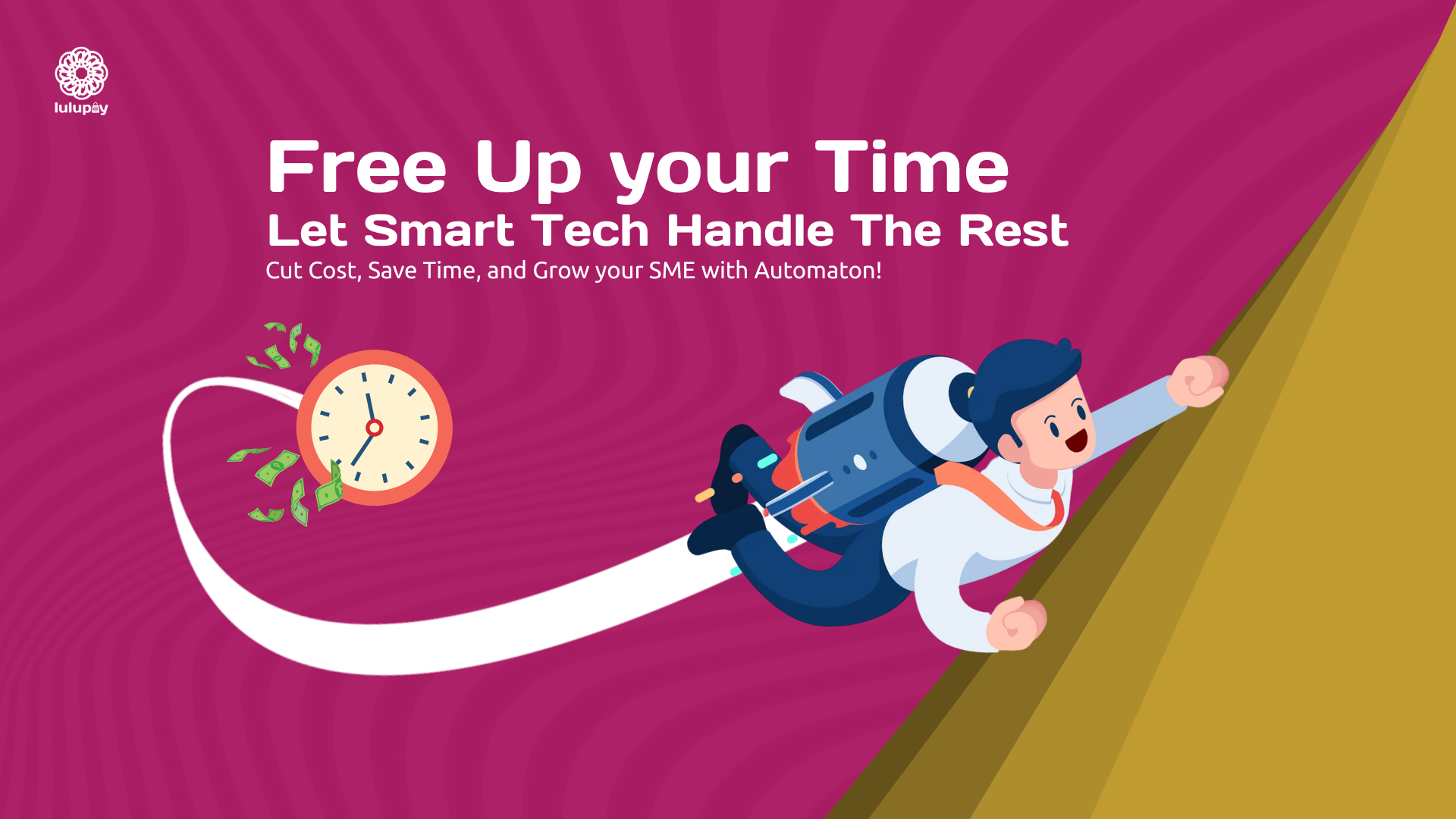 lulupay

Free Up your Time
Let Smart Tech Handle The Rest
Cut Cost, Save Time, and Grow your SME with Automaton!